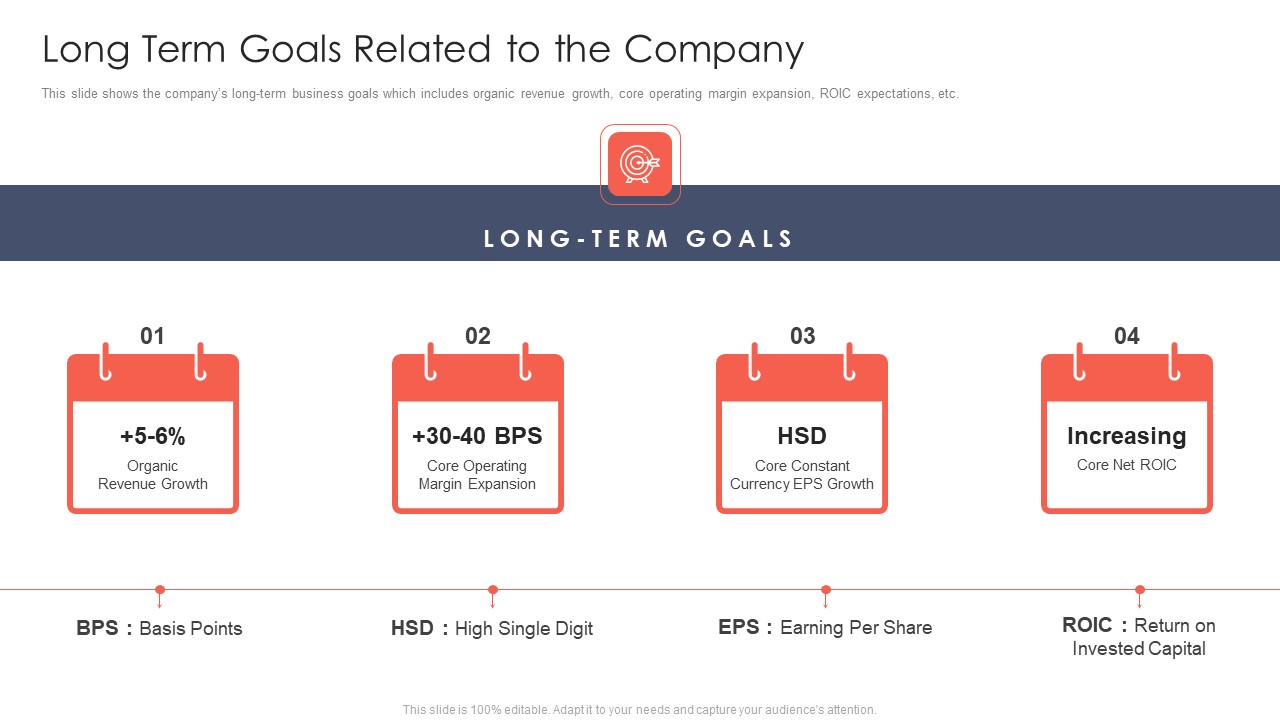 Long Term Goals Related to the Company

This slide shows the company's long-term business goals which includes organic revenue growth, core operating margin expansion, ROIC expectations, etc.

LONG-TERM GOALS

01

+5-6%

Organic Revenue Growth

02

+30-40 BPS

Core Operating Margin Expansion

03

HSD

Core Constant Currency EPS Growth

04

Increasing

Core Net ROIC

BPS : Basis Points

HSD : High Single Digit

EPS : Earning Per Share

ROIC : Return on Invested Capital

This slide is 100% editable. Adapt it to your needs and capture your audience's attention.